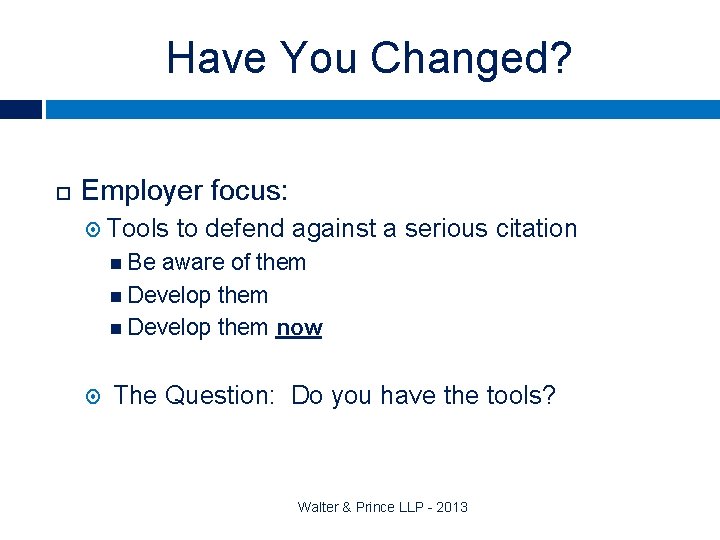 Have You Changed?

Employer focus:

Tools to defend against a serious citation

Be aware of them

Develop them

Develop them now

The Question: Do you have the tools?

Walter & Prince LLP - 2013